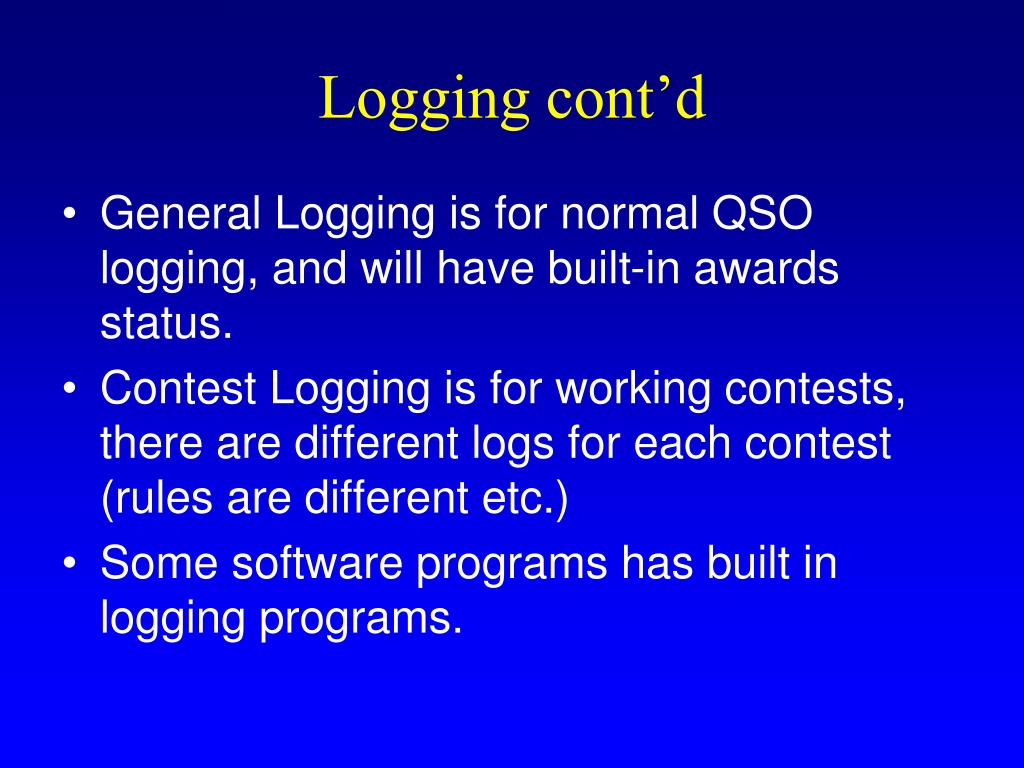 Logging cont’d

• General Logging is for normal QSO logging, and will have built-in awards status.
• Contest Logging is for working contests, there are different logs for each contest (rules are different etc.)
• Some software programs has built in logging programs.